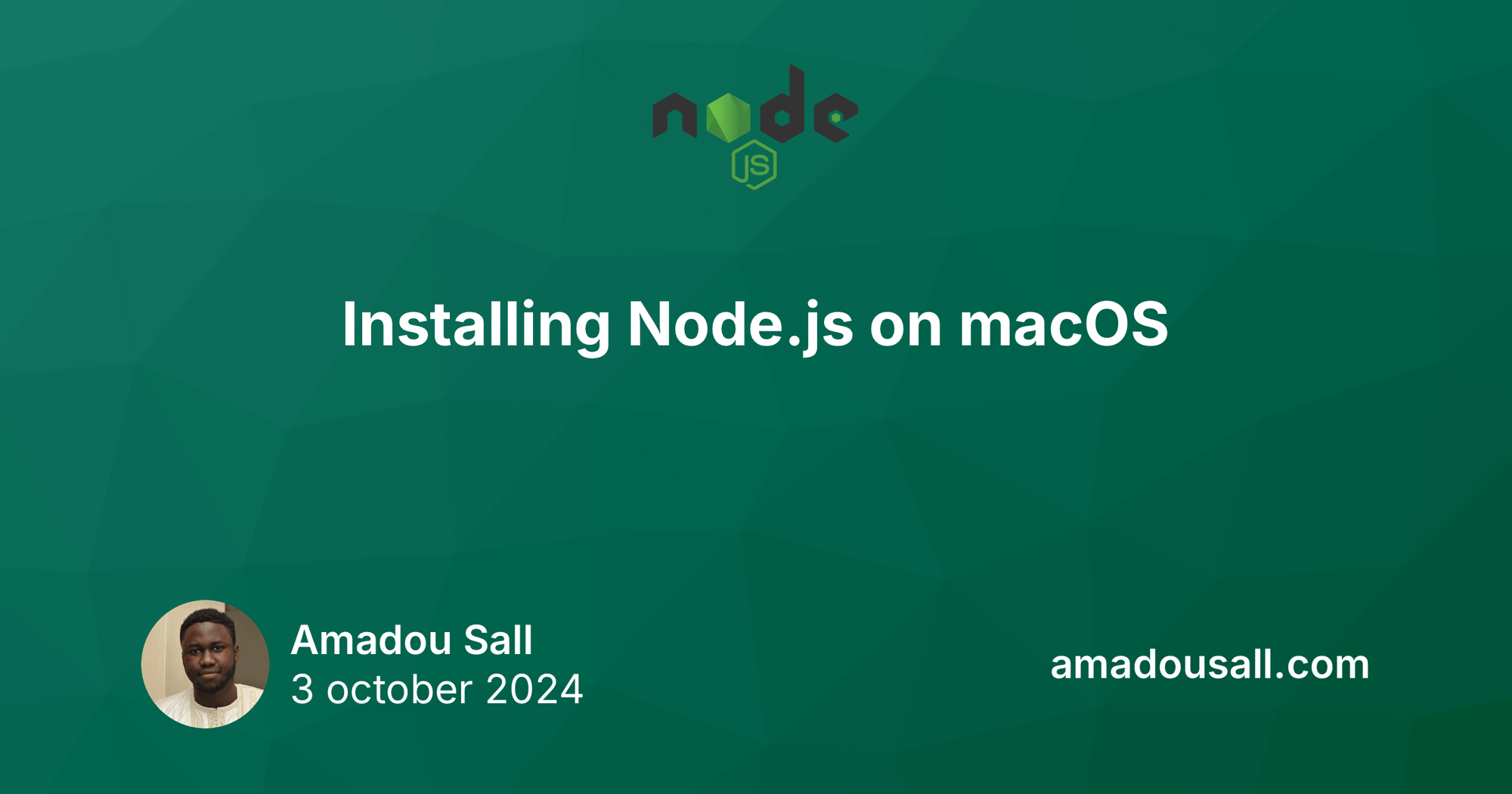 node
JS

Installing Node.js on macOS

Amadou Sall
3 october 2024

amadousall.com